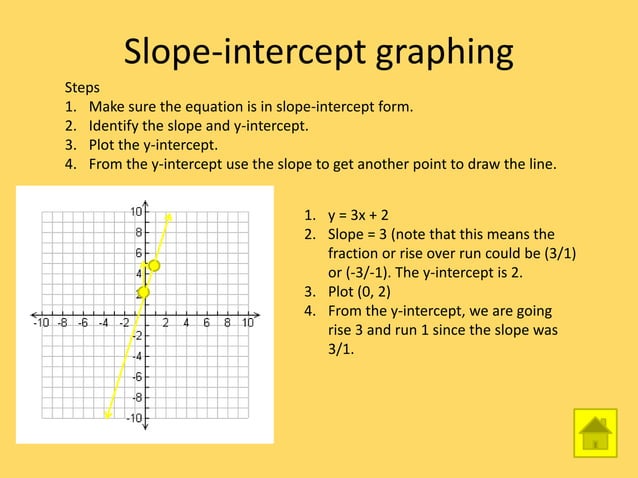 Slope-intercept graphing

Steps
1. Make sure the equation is in slope-intercept form.
2. Identify the slope and y-intercept.
3. Plot the y-intercept.
4. From the y-intercept use the slope to get another point to draw the line.

10
8
6
4
2
-10 -8 -6 -4 -2 2 4 6 8 10
-2
-4
-6
-8
-10

1. y = 3x + 2
2. Slope = 3 (note that this means the fraction or rise over run could be (3/1) or (-3/-1). The y-intercept is 2.
3. Plot (0, 2)
4. From the y-intercept, we are going rise 3 and run 1 since the slope was 3/1.